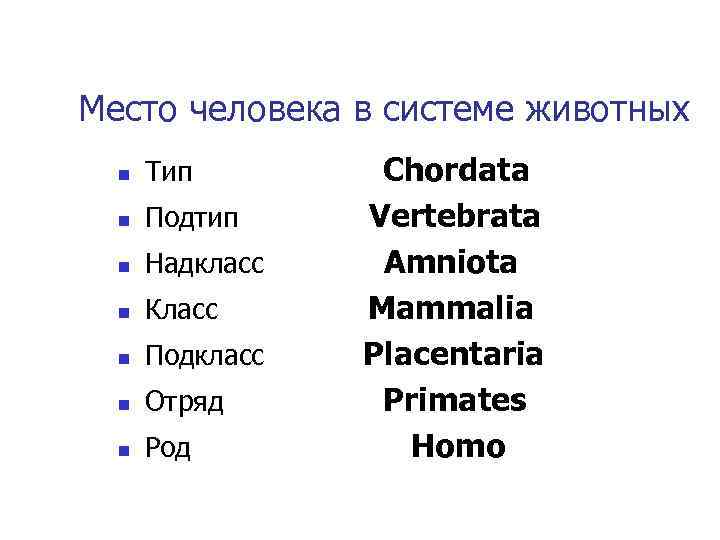 Место человека в системе животных

- Тип Chordata
- Подтип Vertebrata
- Надкласс Amniota
- Класс Mammalia
- Подкласс Placentaria
- Отряд Primates
- Род Homo